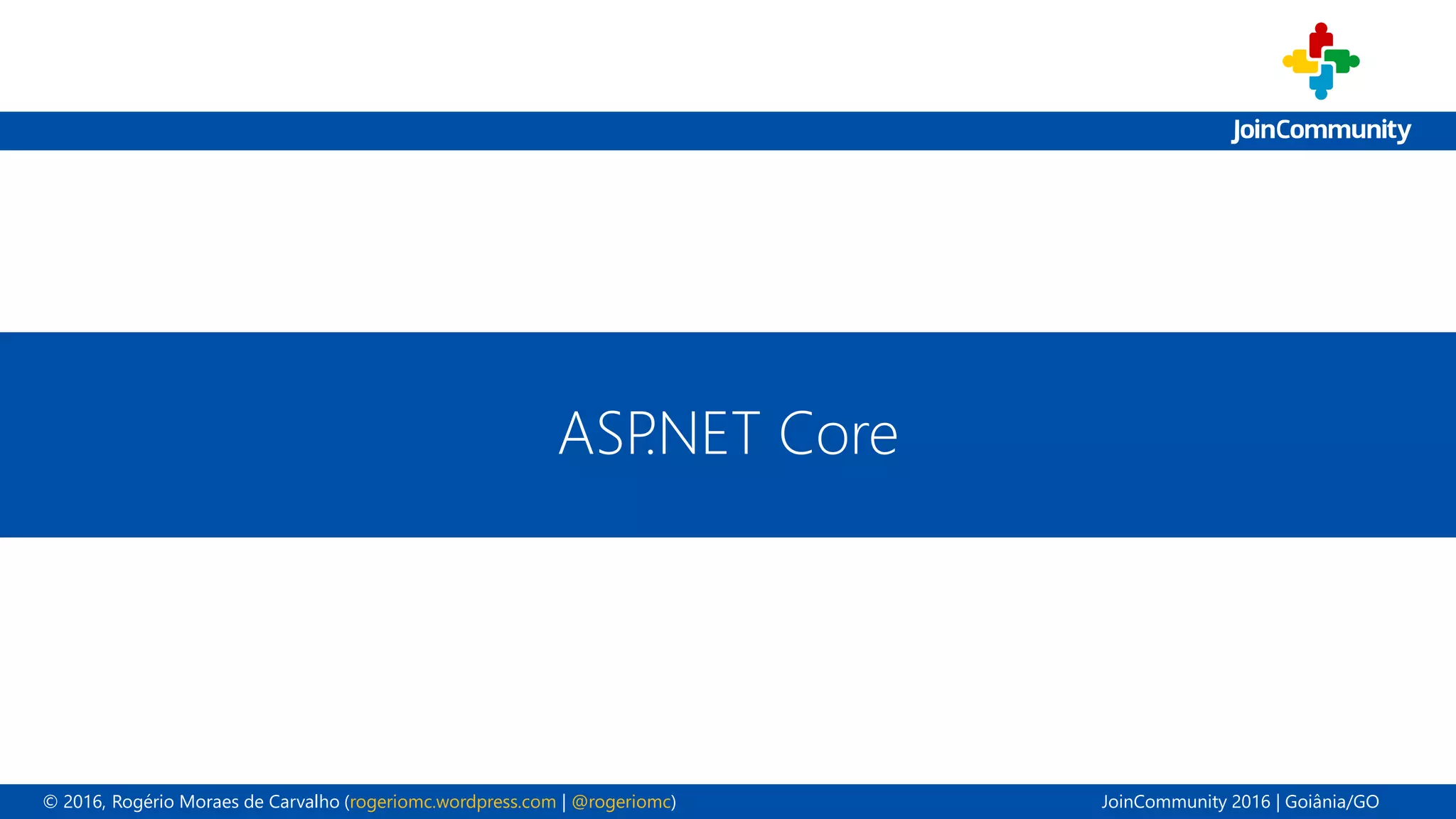 JoinCommunity

ASP.NET Core

© 2016, Rogério Moraes de Carvalho (rogeriomc.wordpress.com | @rogeriomc)

JoinCommunity 2016 | Goiânia/GO